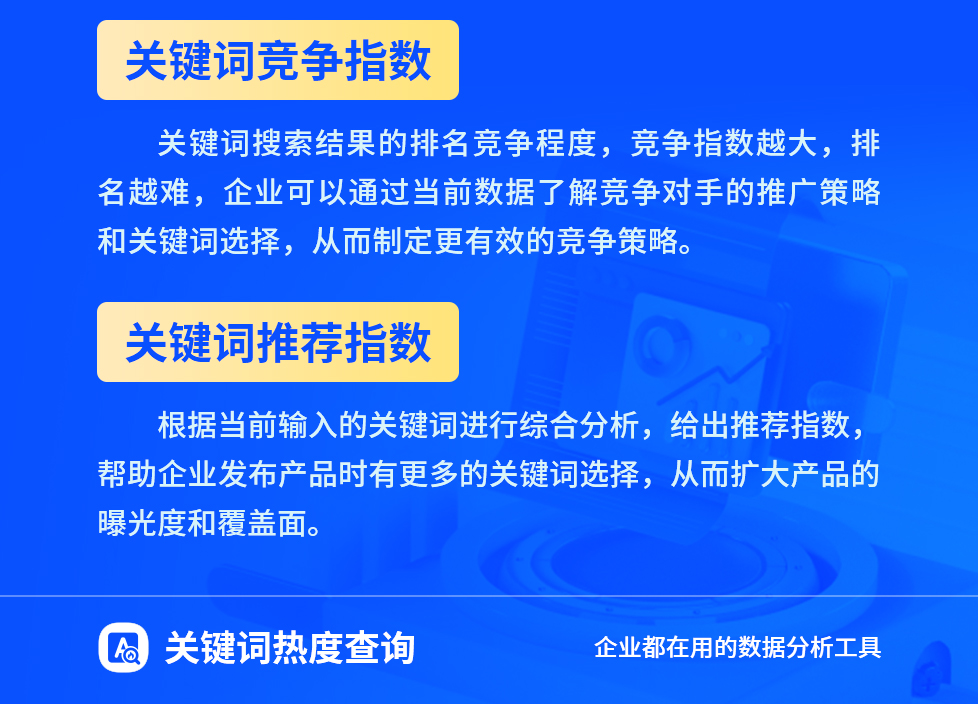 关键词竞争指数

关键词搜索结果的排名竞争程度，竞争指数越大，排名越难，企业可以通过当前数据了解竞争对手的推广策略和关键词选择，从而制定更有效的竞争策略。

关键词推荐指数

根据当前输入的关键词进行综合分析，给出推荐指数，帮助企业发布产品时有更多的关键词选择，从而扩大产品的曝光度和覆盖面。

关键词热度查询

企业都在用的数据分析工具